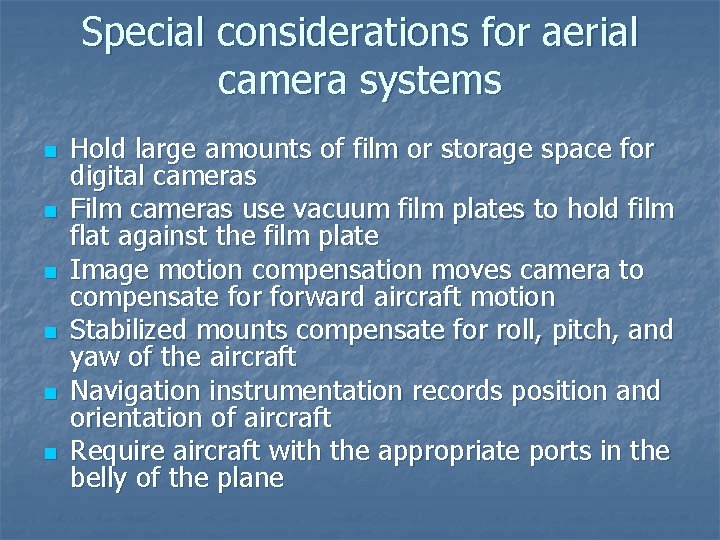 Special considerations for aerial camera systems

- Hold large amounts of film or storage space for digital cameras
- Film cameras use vacuum film plates to hold film flat against the film plate
- Image motion compensation moves camera to compensate for forward aircraft motion
- Stabilized mounts compensate for roll, pitch, and yaw of the aircraft
- Navigation instrumentation records position and orientation of aircraft
- Require aircraft with the appropriate ports in the belly of the plane